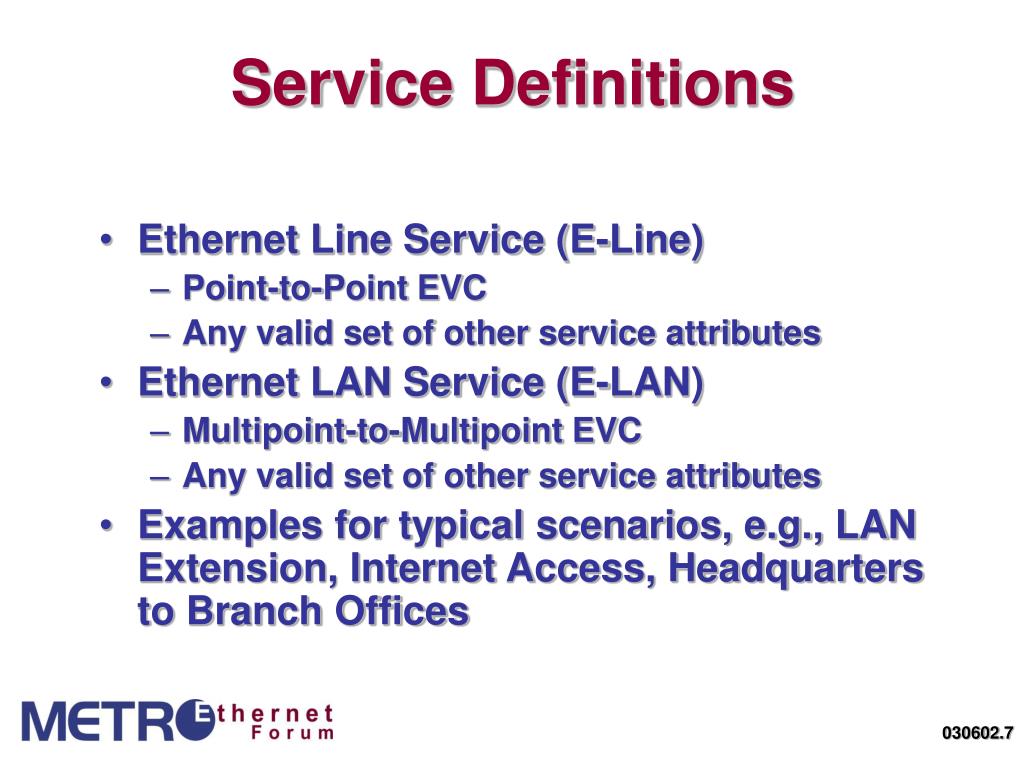 Service Definitions

• Ethernet Line Service (E-Line)
– Point-to-Point EVC
– Any valid set of other service attributes
• Ethernet LAN Service (E-LAN)
– Multipoint-to-Multipoint EVC
– Any valid set of other service attributes
• Examples for typical scenarios, e.g., LAN Extension, Internet Access, Headquarters to Branch Offices

METRO Ethernet Forum

030602.7